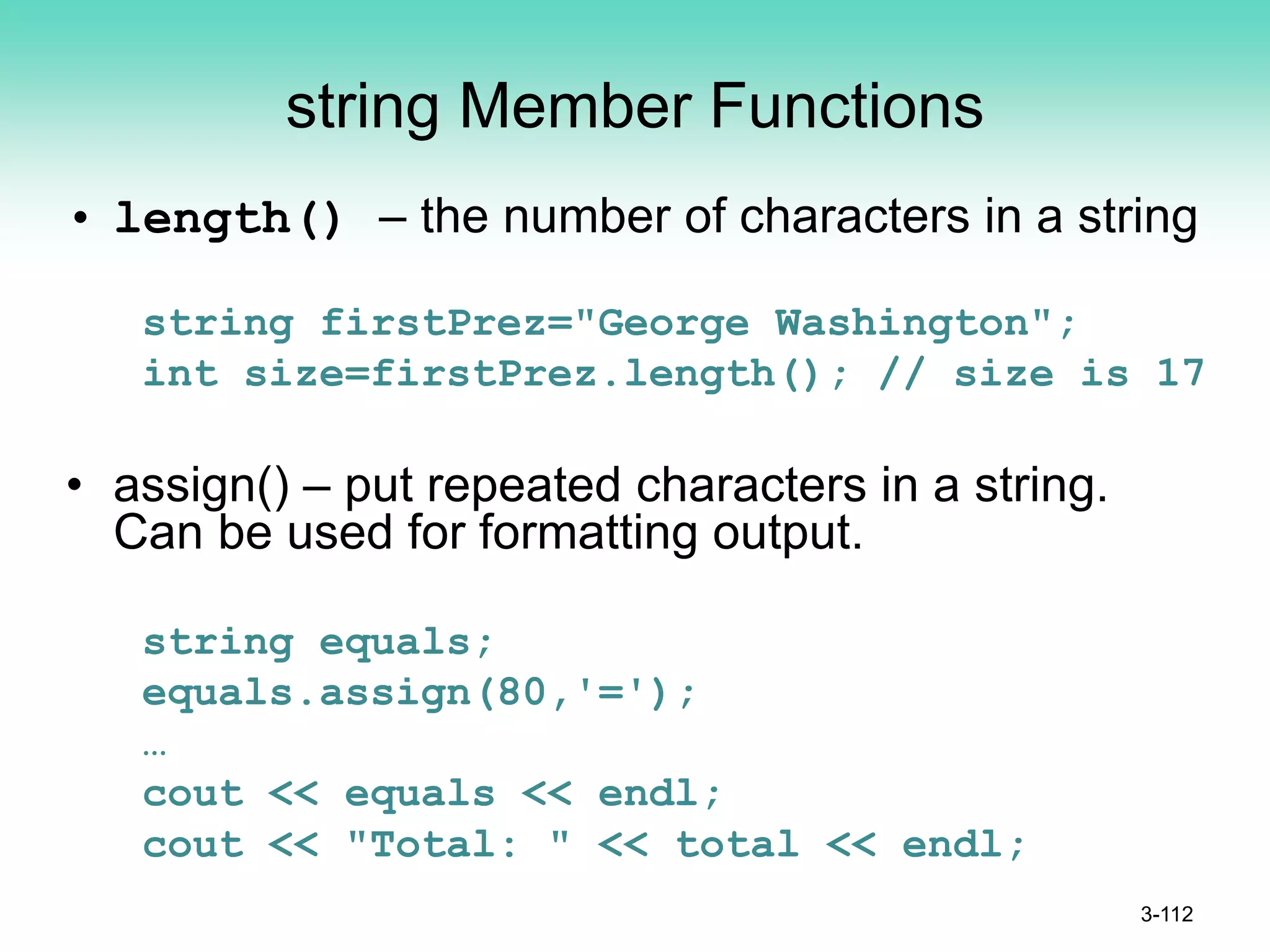 string Member Functions

• length() – the number of characters in a string

string firstPrez="George Washington";
int size=firstPrez.length(); // size is 17

• assign() – put repeated characters in a string. Can be used for formatting output.

string equals;
equals.assign(80,'=');
…
cout << equals << endl;
cout << "Total: " << total << endl;

3-112